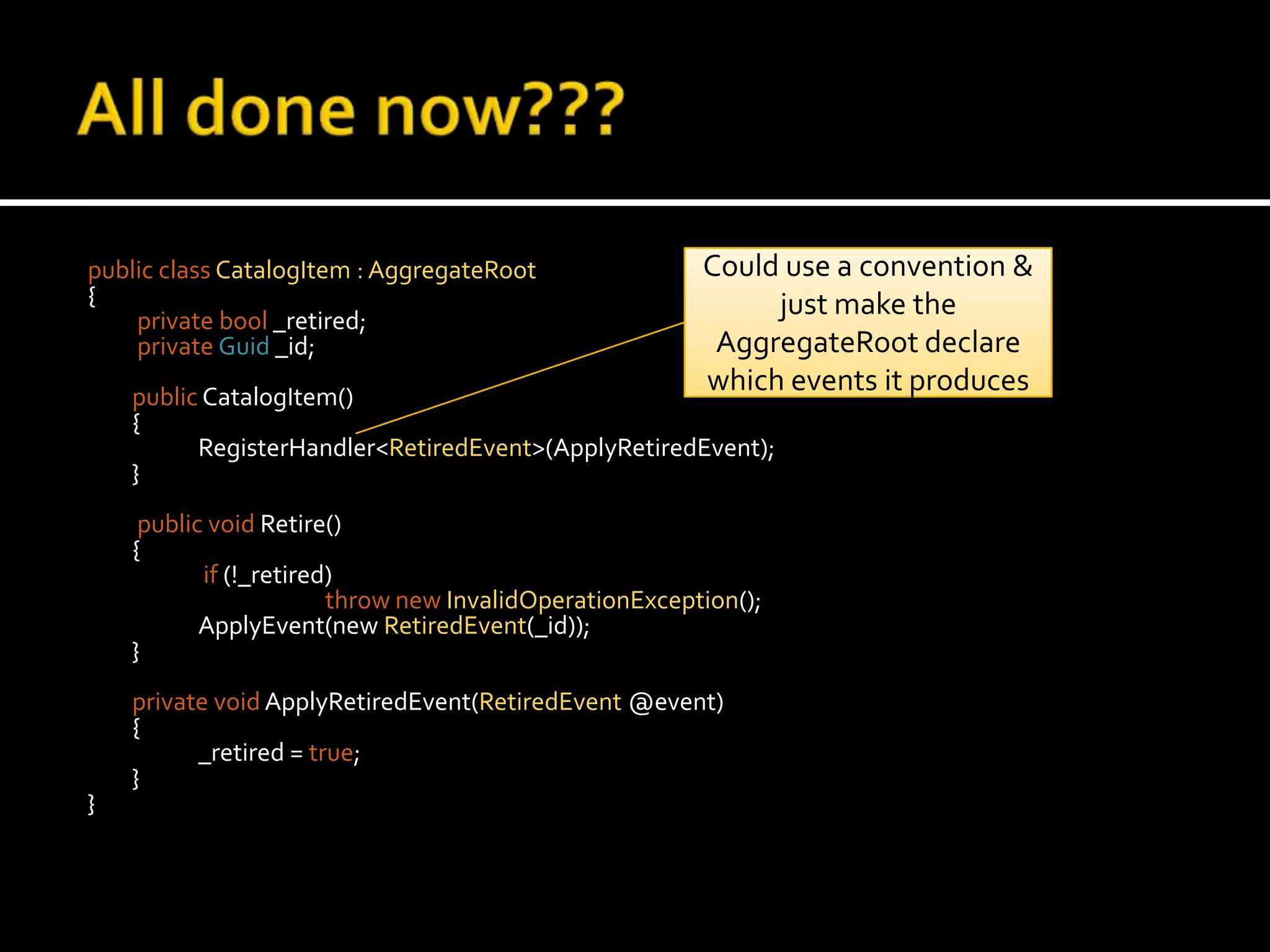 All done now???

public class CatalogItem : AggregateRoot
{
 private bool _retired;
 private Guid _id;

 public CatalogItem()
 {
 RegisterHandler<RetiredEvent>(ApplyRetiredEvent);
 }

 public void Retire()
 {
 if (!_retired)
 throw new InvalidOperationException();
 ApplyEvent(new RetiredEvent(_id));
 }

 private void ApplyRetiredEvent(RetiredEvent @event)
 {
 _retired = true;
 }
}

Could use a convention & just make the AggregateRoot declare which events it produces